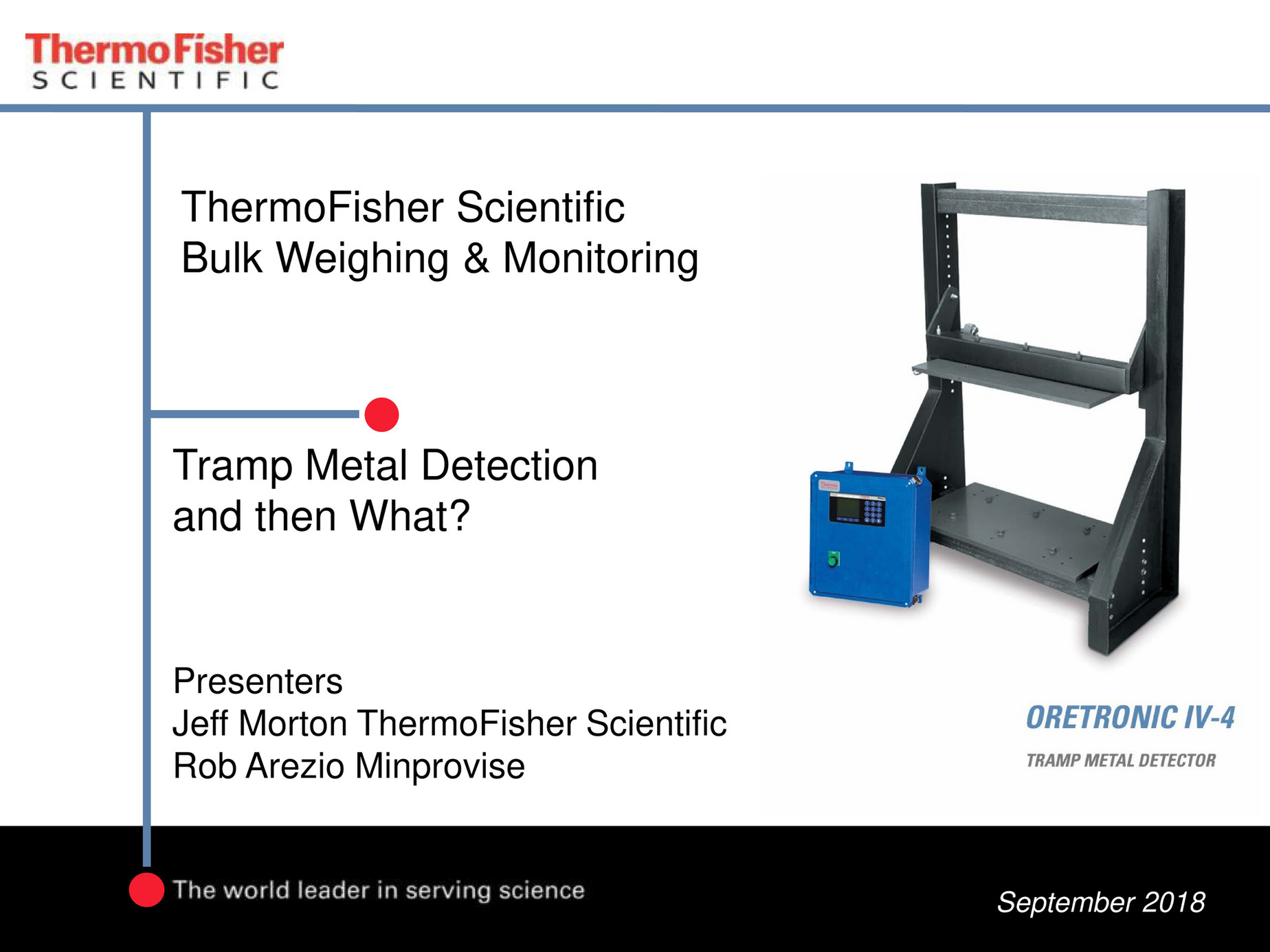 ThermoFisher
SCIENTIFIC

ThermoFisher Scientific
Bulk Weighing & Monitoring

Tramp Metal Detection
and then What?

Presenters
Jeff Morton ThermoFisher Scientific
Rob Arezio Minprovise

ORETRONIC IV-4
TRAMP METAL DETECTOR

The world leader in serving science

September 2018